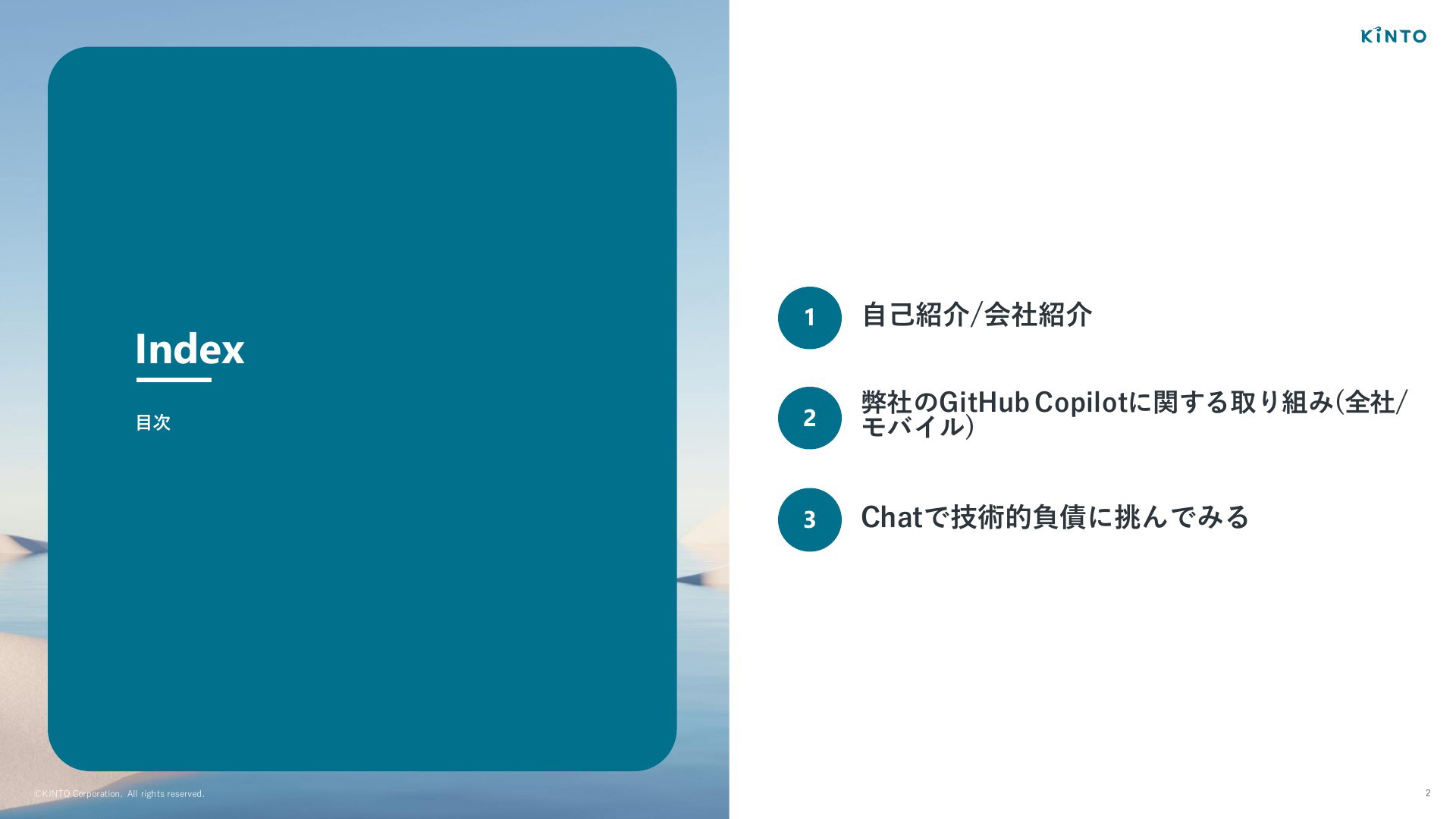 KINTO

Index

目次

1 自己紹介/会社紹介

2 弊社のGitHub Copilotに関する取り組み(全社/モバイル)

3 Chatで技術的負債に挑んでみる

©KINTO Corporation. All rights reserved.

2